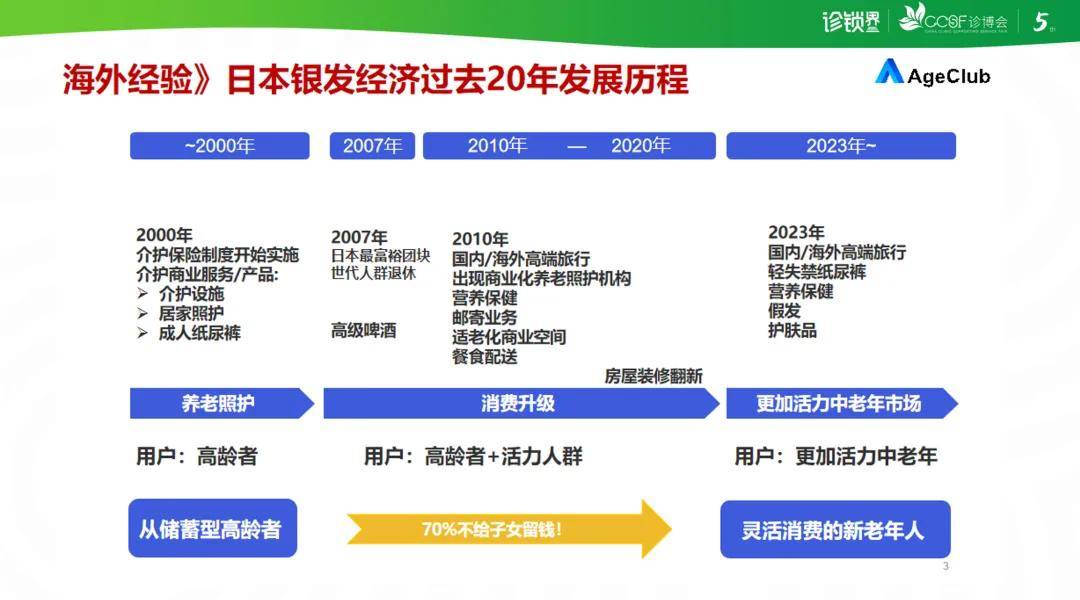 诊锁界 CCSF诊博会 5

海外经验》日本银发经济过去20年发展历程

AgeClub

~2000年

2007年

2010年 — 2020年

2023年~

2000年
介护保险制度开始实施
介护商业服务/产品:
➢ 介护设施
➢ 居家照护
➢ 成人纸尿裤

2007年
日本最富裕团块世代人群退休

高级啤酒

2010年
国内/海外高端旅行
出现商业化养老照护机构
营养保健
邮寄业务
适老化商业空间
餐食配送

房屋装修翻新

2023年
国内/海外高端旅行
轻失禁纸尿裤
营养保健
假发
护肤品

养老照护

消费升级

更加活力中老年市场

用户：高龄者

用户：高龄者+活力人群

用户：更加活力中老年

从储蓄型高龄者

70%不给子女留钱!

灵活消费的新老年人

3